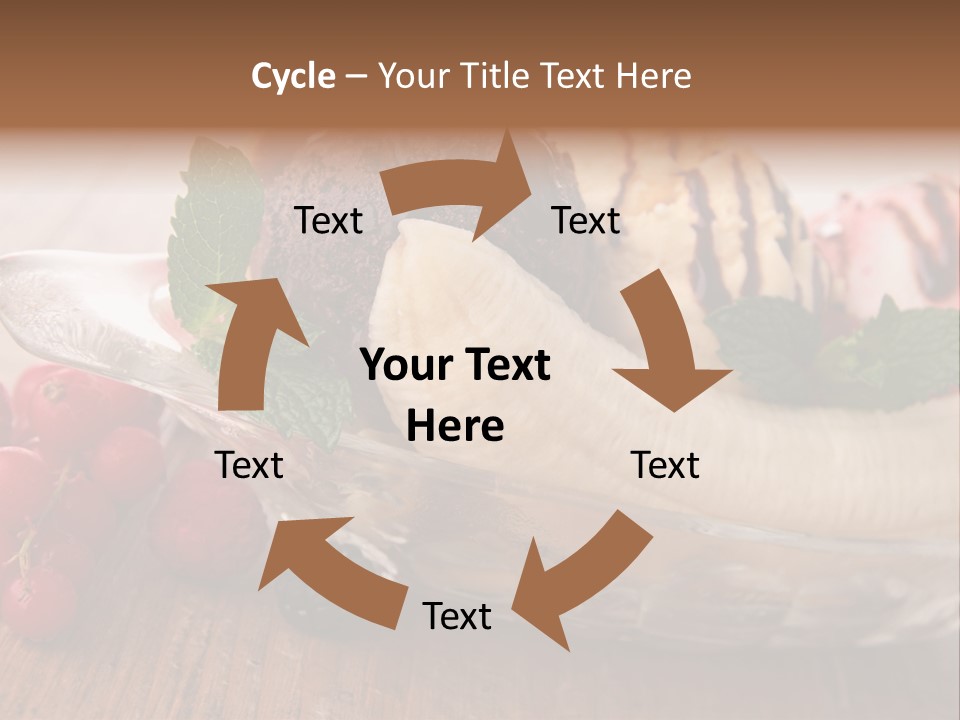 Cycle – Your Title Text Here

Text

Text

Your Text Here

Text

Text

Text